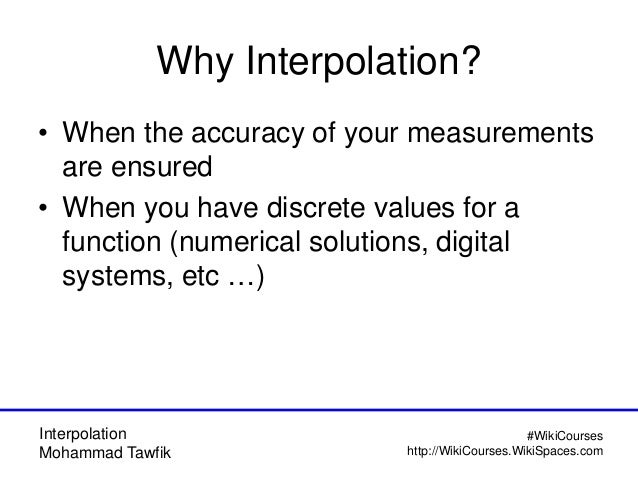 Why Interpolation?

• When the accuracy of your measurements are ensured
• When you have discrete values for a function (numerical solutions, digital systems, etc …)

Interpolation
Mohammad Tawfik

#WikiCourses
http://WikiCourses.WikiSpaces.com